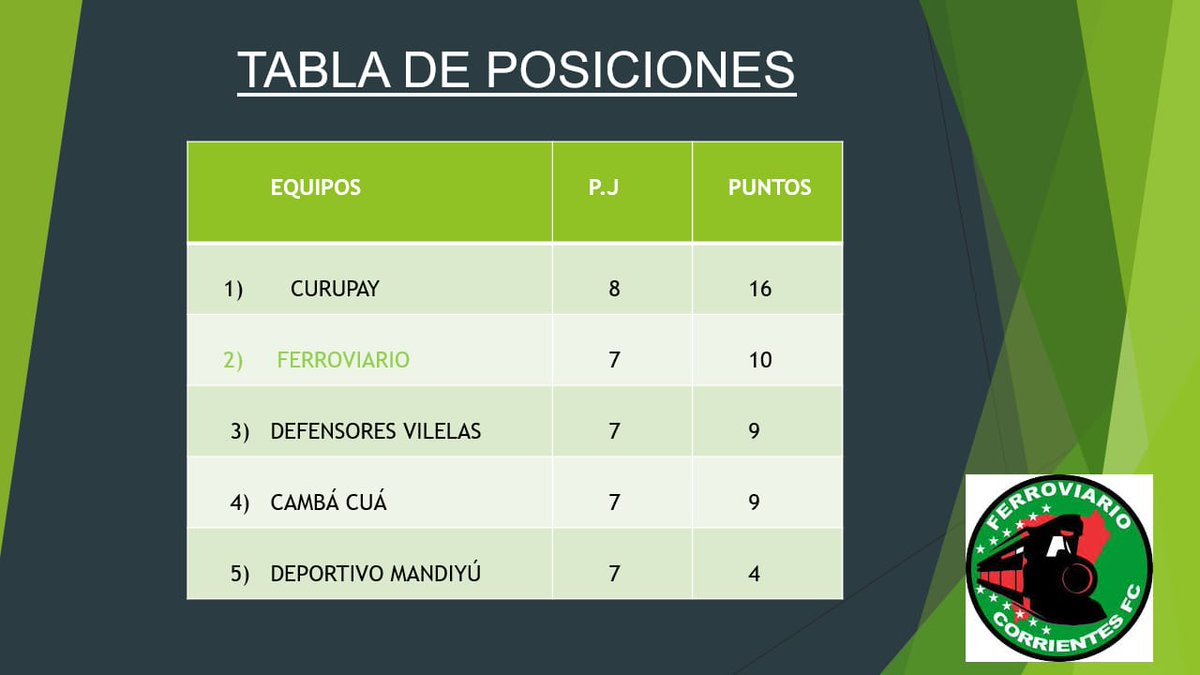 TABLA DE POSICIONES

| EQUIPOS | P.J | PUNTOS |
|---|---|---|
| 1) CURUPAY | 8 | 16 |
| 2) FERROVIARIO | 7 | 10 |
| 3) DEFENSORES VILELAS | 7 | 9 |
| 4) CAMBÁ CUÁ | 7 | 9 |
| 5) DEPORTIVO MANDIYÚ | 7 | 4 |

FERROVIARIO
CORRIENTES FC